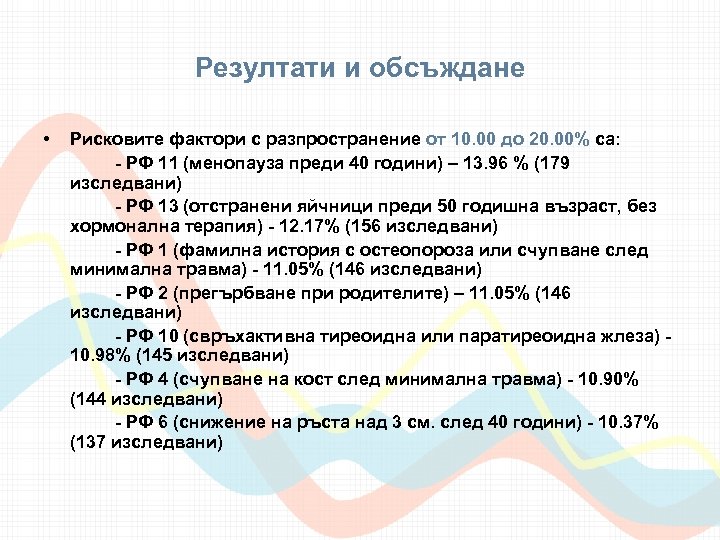 Резултати и обсъждане

• Рисковите фактори с разпространение от 10.00 до 20.00% са:

- РФ 11 (менопауза преди 40 години) – 13.96 % (179 изследвани)

- РФ 13 (отстранени яйчници преди 50 годишна възраст, без хормонална терапия) - 12.17% (156 изследвани)

- РФ 1 (фамилна история с остеопороза или счупване след минимална травма) - 11.05% (146 изследвани)

- РФ 2 (прегърбване при родителите) – 11.05% (146 изследвани)

- РФ 10 (свръхактивна тиреоидна или паратиреоидна жлеза) - 10.98% (145 изследвани)

- РФ 4 (счупване на кост след минимална травма) - 10.90% (144 изследвани)

- РФ 6 (снижение на ръста над 3 см. след 40 години) - 10.37% (137 изследвани)